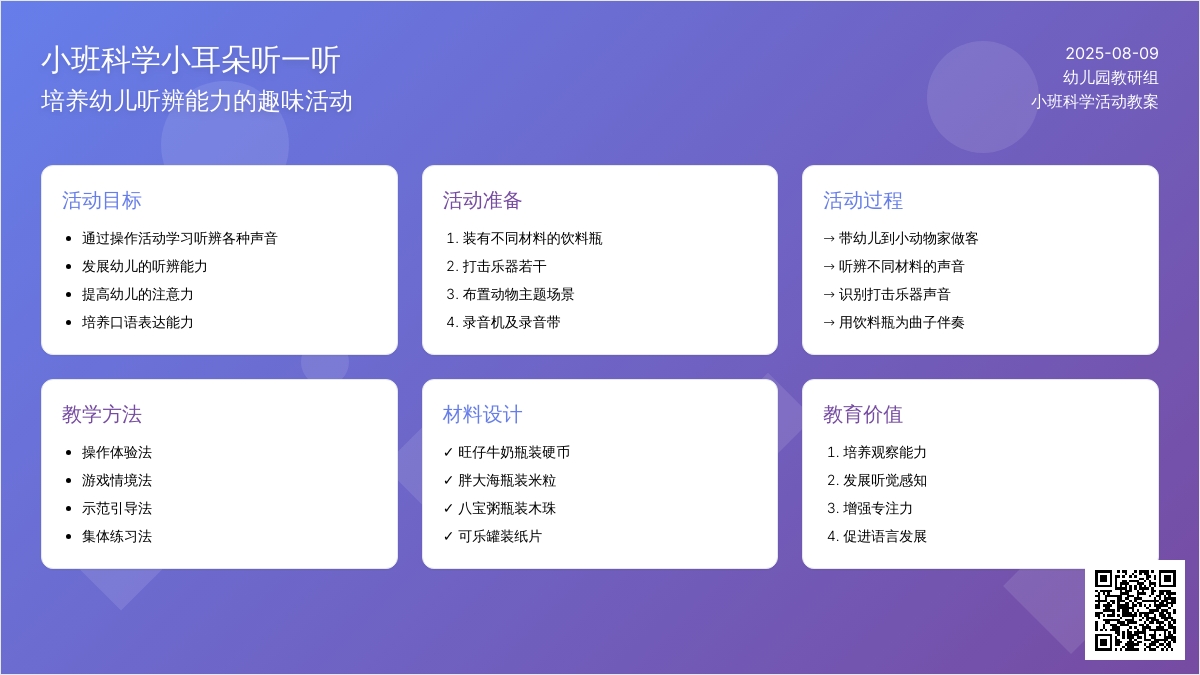 小班科学小耳朵听一听
培养幼儿听辨能力的趣味活动

2025-08-09
幼儿园教研组
小班科学活动教案

活动目标
- 通过操作活动学习听辨各种声音
- 发展幼儿的听辨能力
- 提高幼儿的注意力
- 培养口语表达能力

活动准备
1. 装有不同材料的饮料瓶
2. 打击乐器若干
3. 布置动物主题场景
4. 录音机及录音带

活动过程
→ 带幼儿到小动物家做客
→ 听辨不同材料的声音
→ 识别打击乐器声音
→ 用饮料瓶为曲子伴奏

教学方法
- 操作体验法
- 游戏情境法
- 示范引导法
- 集体练习法

材料设计
✓ 旺仔牛奶瓶装硬币
✓ 胖大海瓶装米粒
✓ 八宝粥瓶装木珠
✓ 可乐罐装纸片

教育价值
1. 培养观察能力
2. 发展听觉感知
3. 增强专注力
4. 促进语言发展